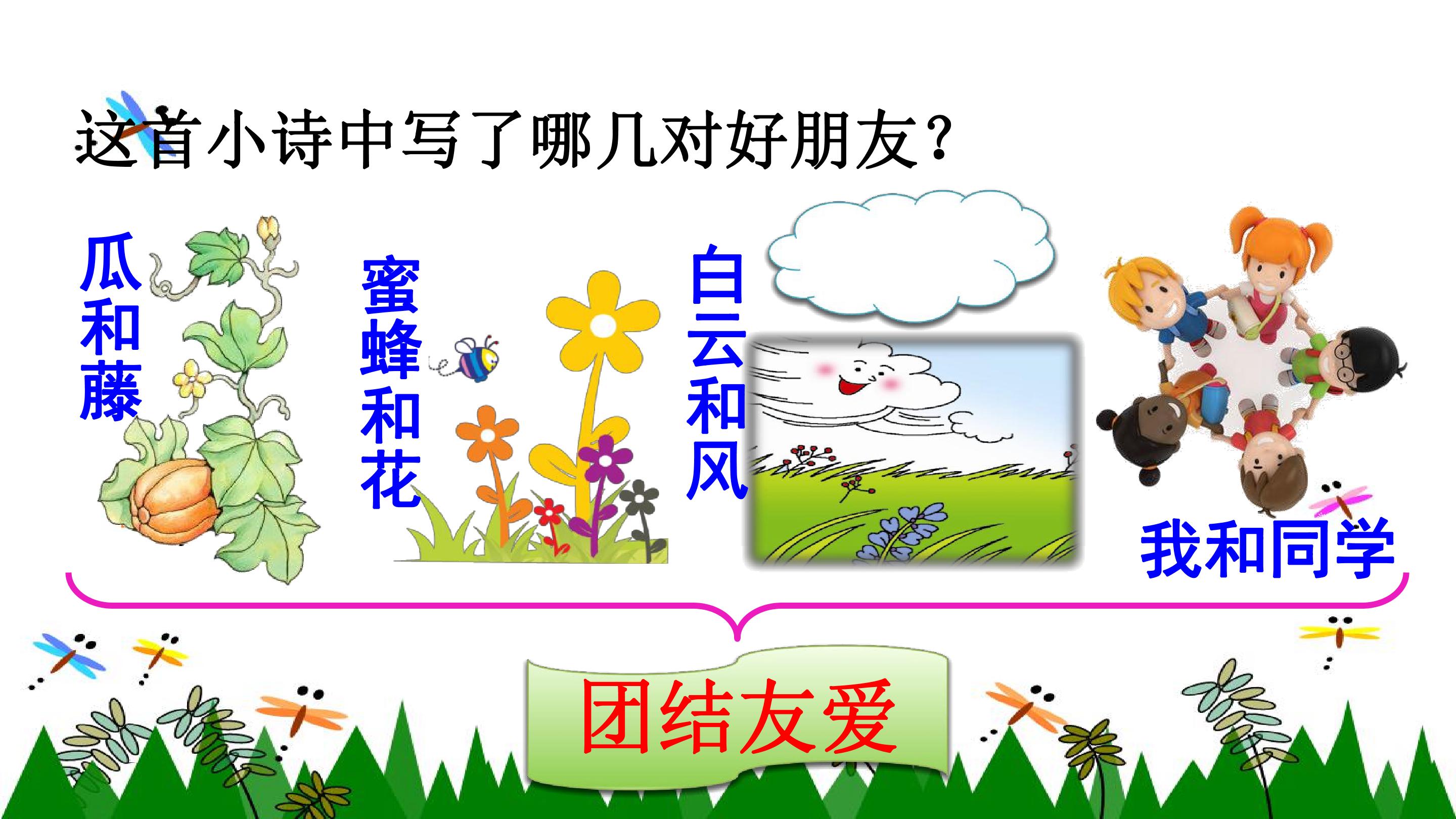 这首小诗中写了哪几对好朋友？

瓜和藤

蜜蜂和花

白云和风

我和同学

团结友爱